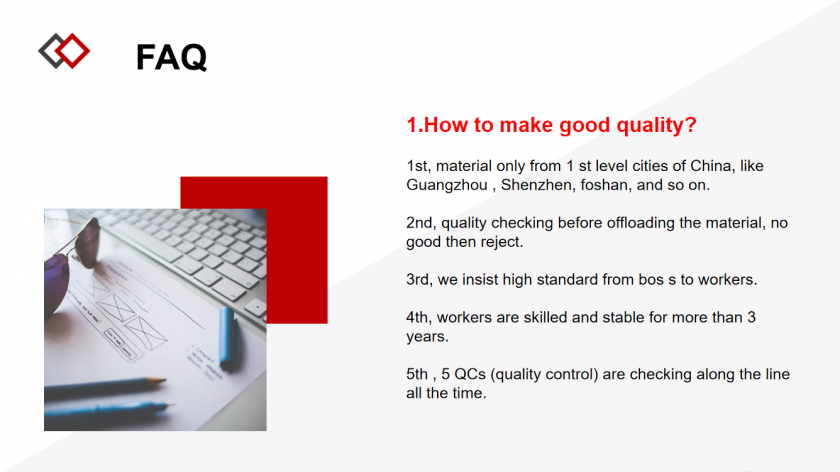 FAQ

1.How to make good quality?

1st, material only from 1 st level cities of China, like Guangzhou , Shenzhen, foshan, and so on.

2nd, quality checking before offloading the material, no good then reject.

3rd, we insist high standard from bos s to workers.

4th, workers are skilled and stable for more than 3 years.

5th , 5 QCs (quality control) are checking along the line all the time.